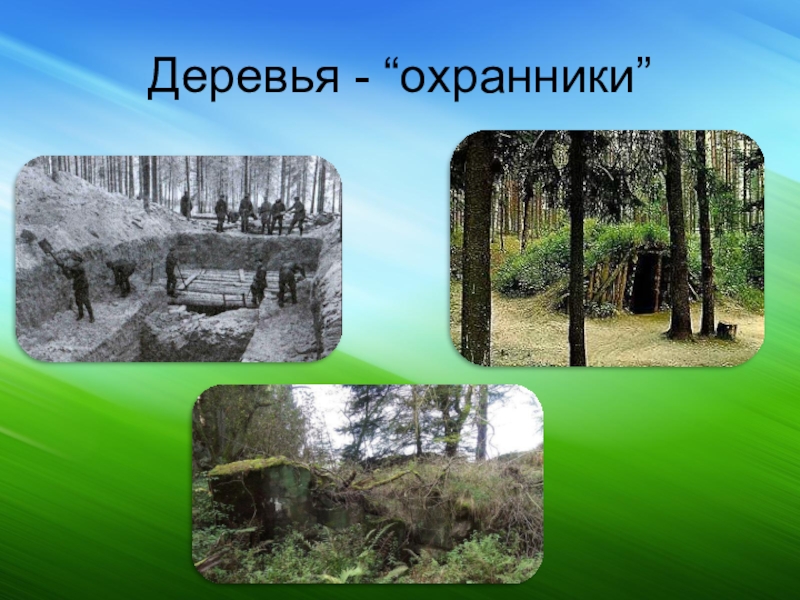 Деревья - “охранники”